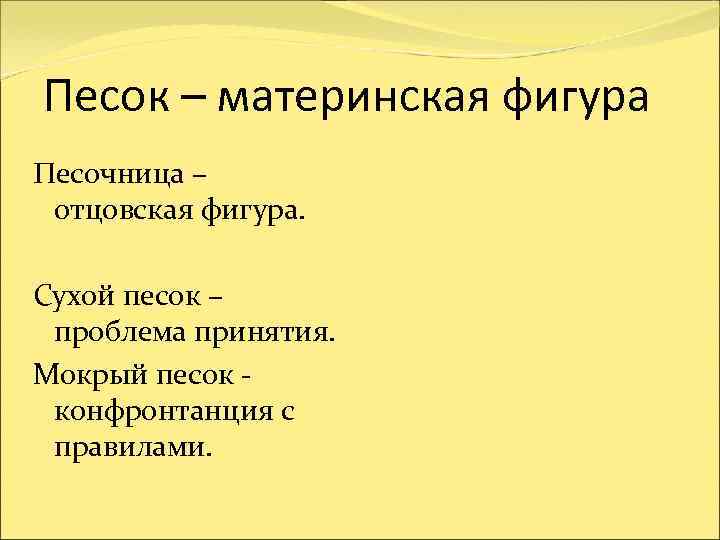 Песок – материнская фигура

Песочница – отцовская фигура.

Сухой песок – проблема принятия.

Мокрый песок - конфронтанция с правилами.